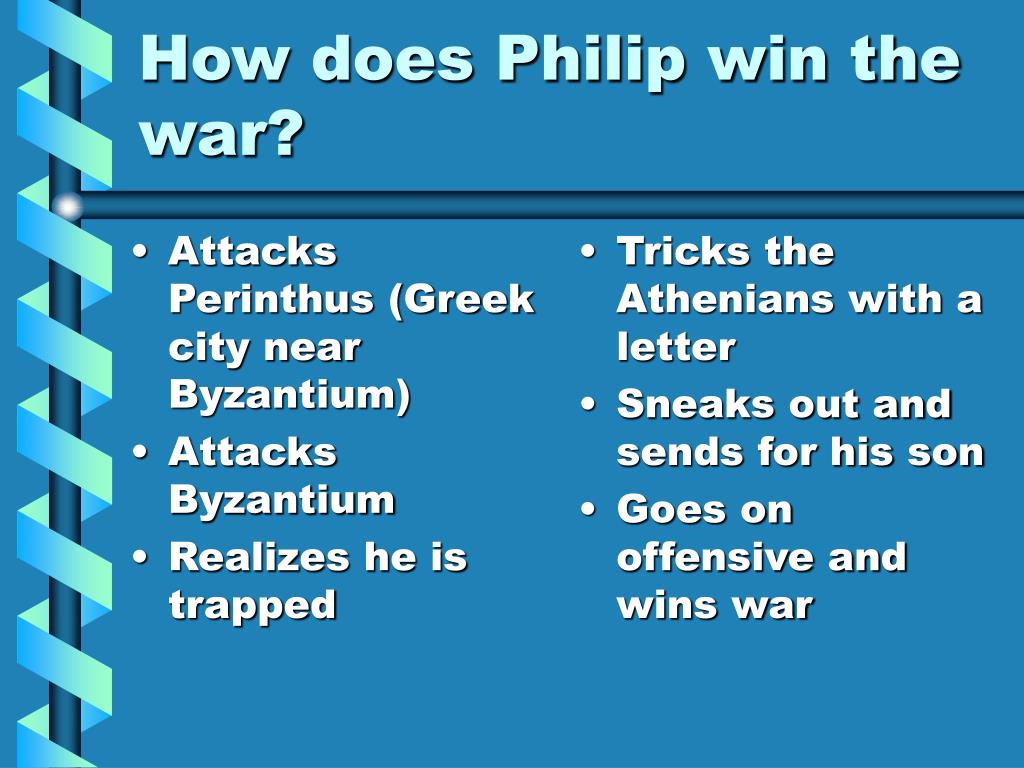 How does Philip win the war?

• Attacks Perinthus (Greek city near Byzantium)
• Attacks Byzantium
• Realizes he is trapped

• Tricks the Athenians with a letter
• Sneaks out and sends for his son
• Goes on offensive and wins war